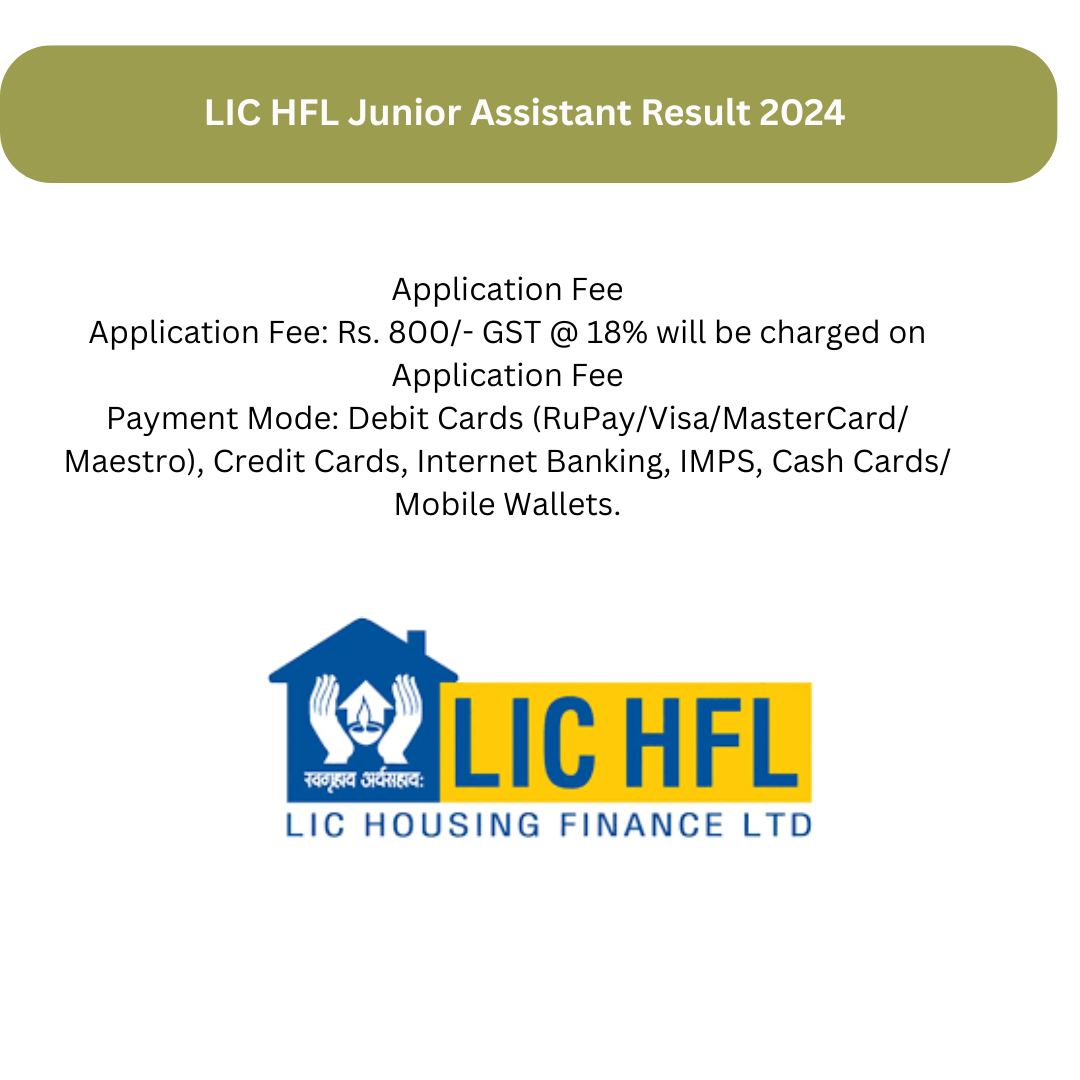 LIC HFL Junior Assistant Result 2024

Application Fee
Application Fee: Rs. 800/- GST @ 18% will be charged on Application Fee
Payment Mode: Debit Cards (RuPay/Visa/MasterCard/Maestro), Credit Cards, Internet Banking, IMPS, Cash Cards/Mobile Wallets.

स्वगृहाय अर्थसहाय:
LIC HFL
LIC HOUSING FINANCE LTD